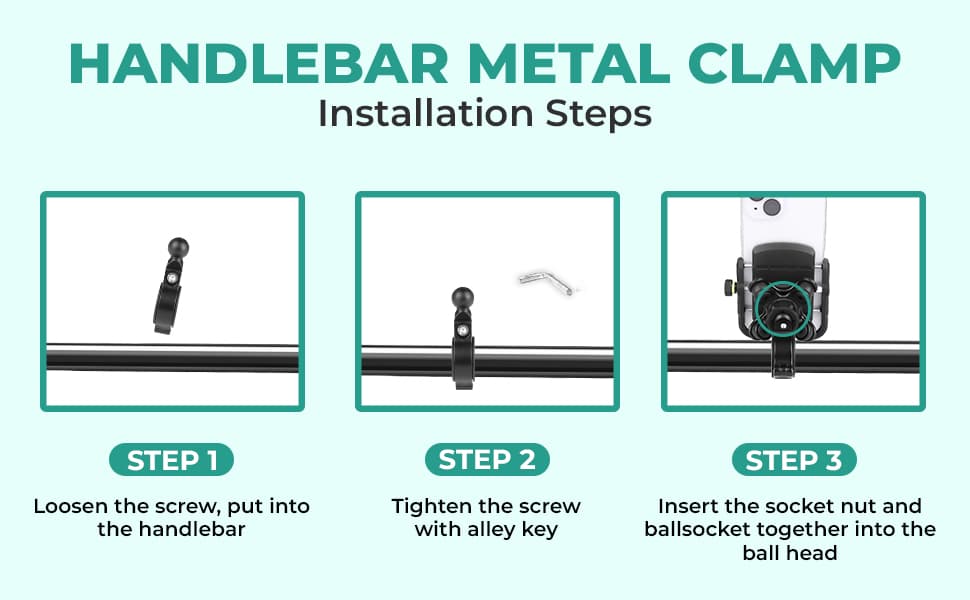 HANDLEBAR METAL CLAMP
Installation Steps

STEP 1
Loosen the screw, put into the handlebar

STEP 2
Tighten the screw with alley key

STEP 3
Insert the socket nut and ballsocket together into the ball head